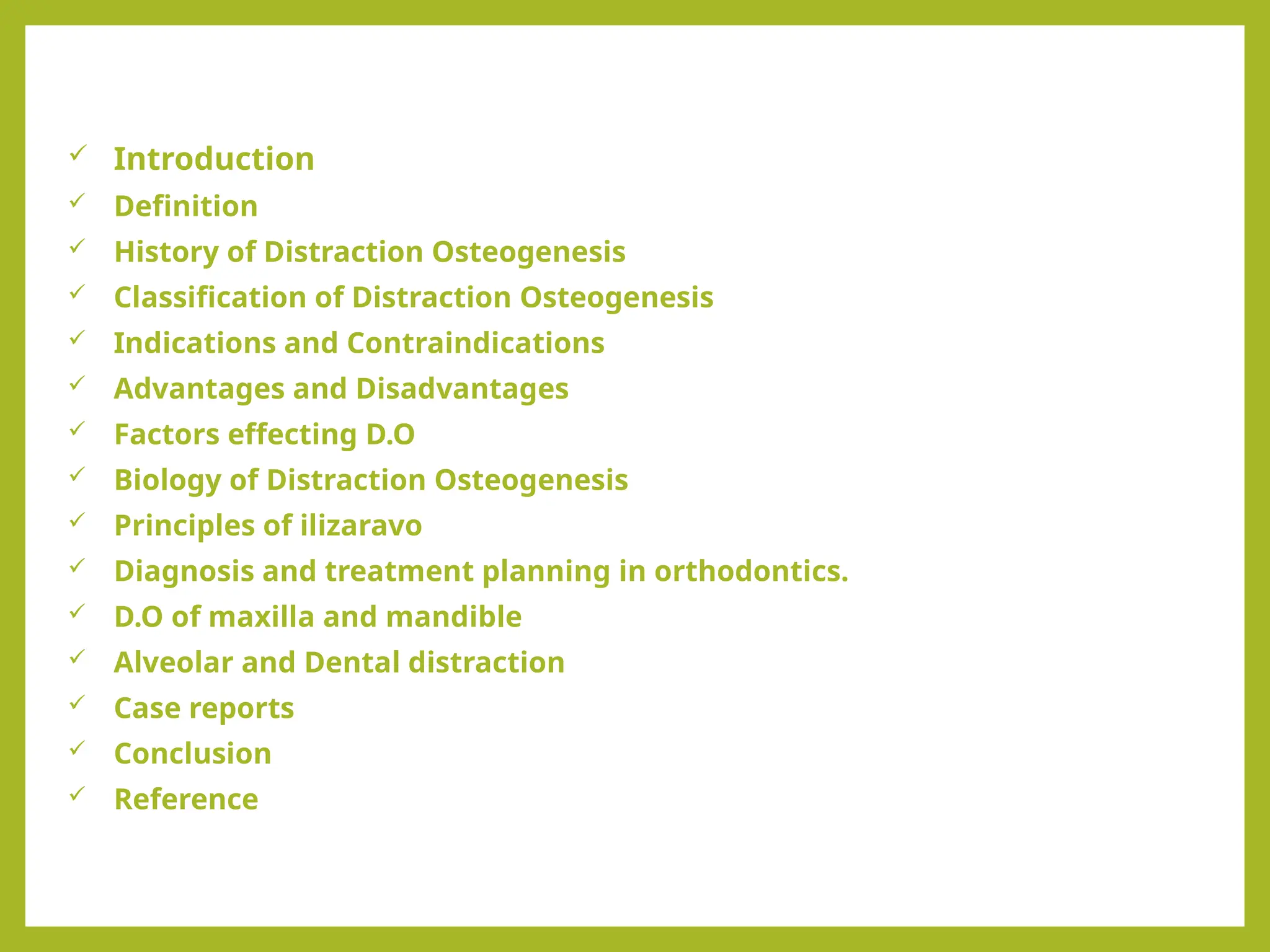 ✓ Introduction
✓ Definition
✓ History of Distraction Osteogenesis
✓ Classification of Distraction Osteogenesis
✓ Indications and Contraindications
✓ Advantages and Disadvantages
✓ Factors effecting D.O
✓ Biology of Distraction Osteogenesis
✓ Principles of ilizaravo
✓ Diagnosis and treatment planning in orthodontics.
✓ D.O of maxilla and mandible
✓ Alveolar and Dental distraction
✓ Case reports
✓ Conclusion
✓ Reference